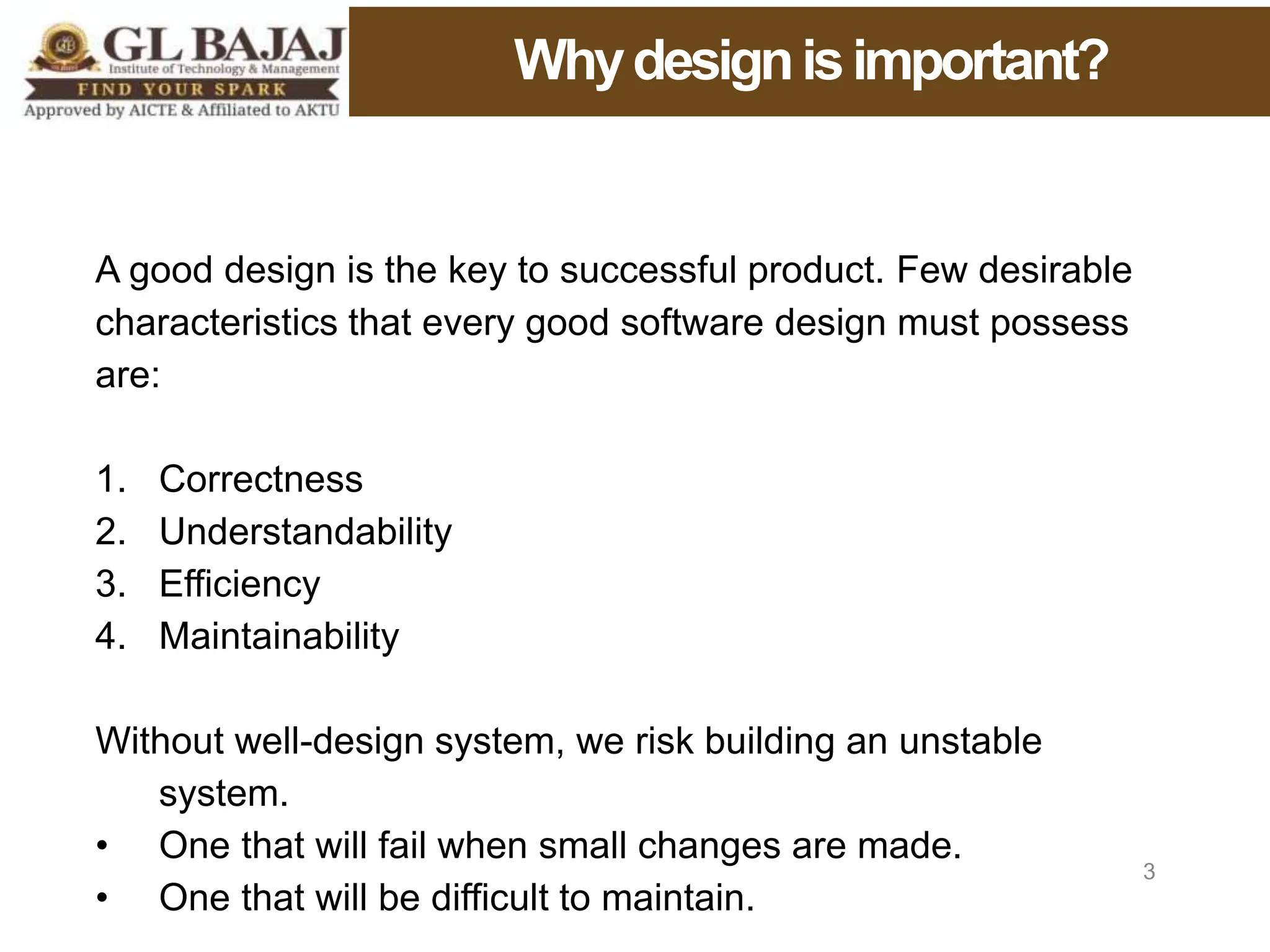 GL BAJAJ
Institute of Technology & Management
FIND YOUR SPARK
Approved by AICTE & Affiliated to AKTU

Why design is important?

A good design is the key to successful product. Few desirable characteristics that every good software design must possess are:

1. Correctness
2. Understandability
3. Efficiency
4. Maintainability

Without well-design system, we risk building an unstable system.
• One that will fail when small changes are made.
• One that will be difficult to maintain.

3